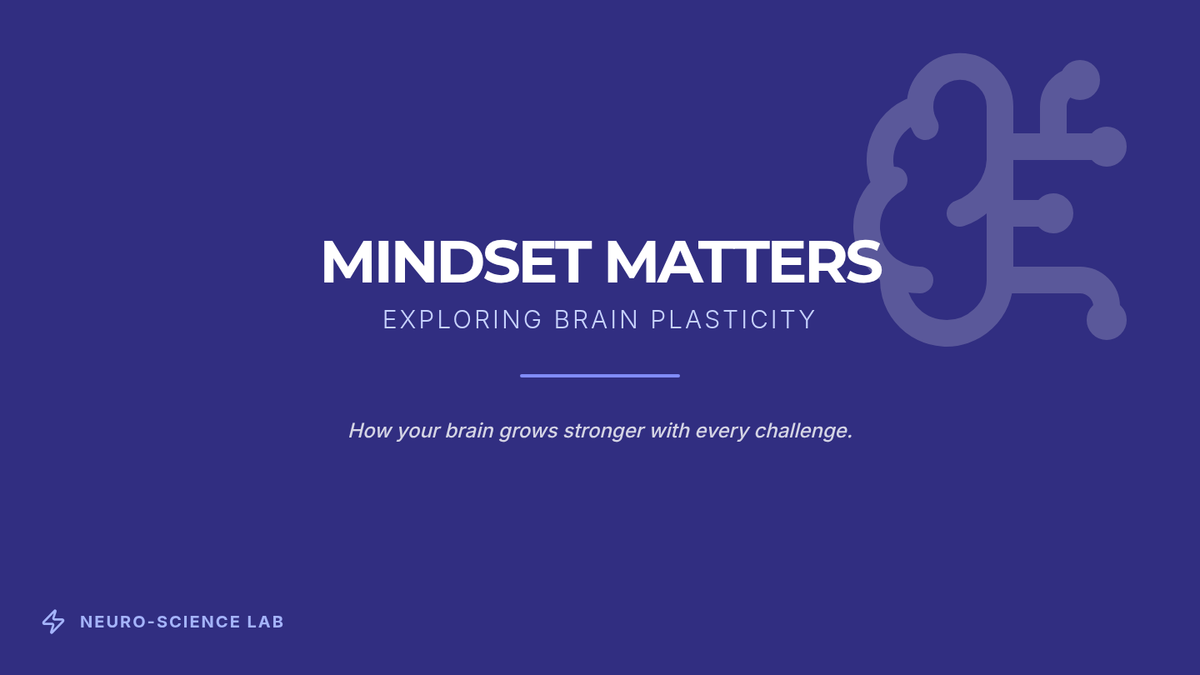 MINDSET MATTERS

EXPLORING BRAIN PLASTICITY

How your brain grows stronger with every challenge.

NEURO-SCIENCE LAB